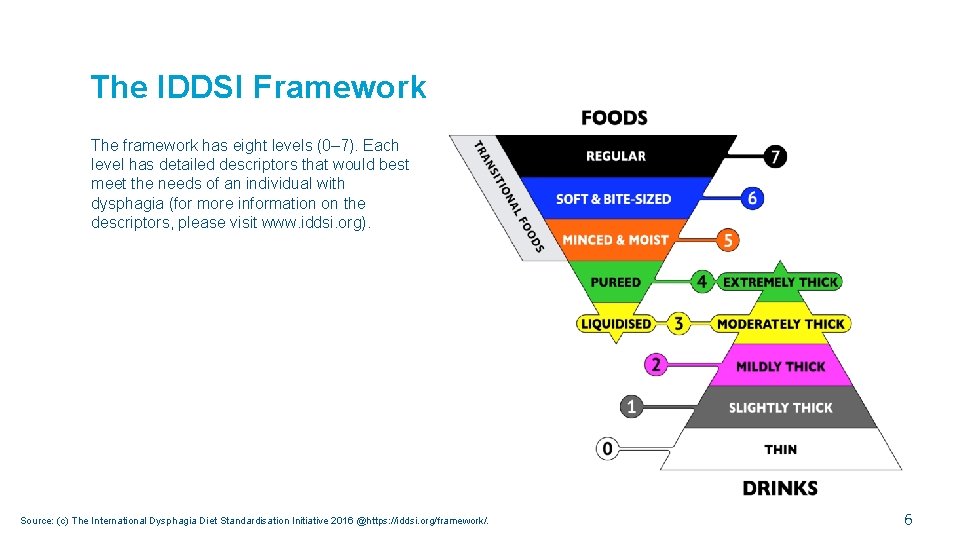 The IDDSI Framework

The framework has eight levels (0–7). Each level has detailed descriptors that would best meet the needs of an individual with dysphagia (for more information on the descriptors, please visit www.iddsi.org).

FOODS

TRANSITIONAL FOODS

REGULAR 7

SOFT & BITE-SIZED 6

MINCED & MOIST 5

PUREED 4 EXTREMELY THICK

LIQUIDISED 3 MODERATELY THICK

2 MILDLY THICK

1 SLIGHTLY THICK

0 THIN

DRINKS

Source: (c) The International Dysphagia Diet Standardisation Initiative 2016 @https://iddsi.org/framework/.

6